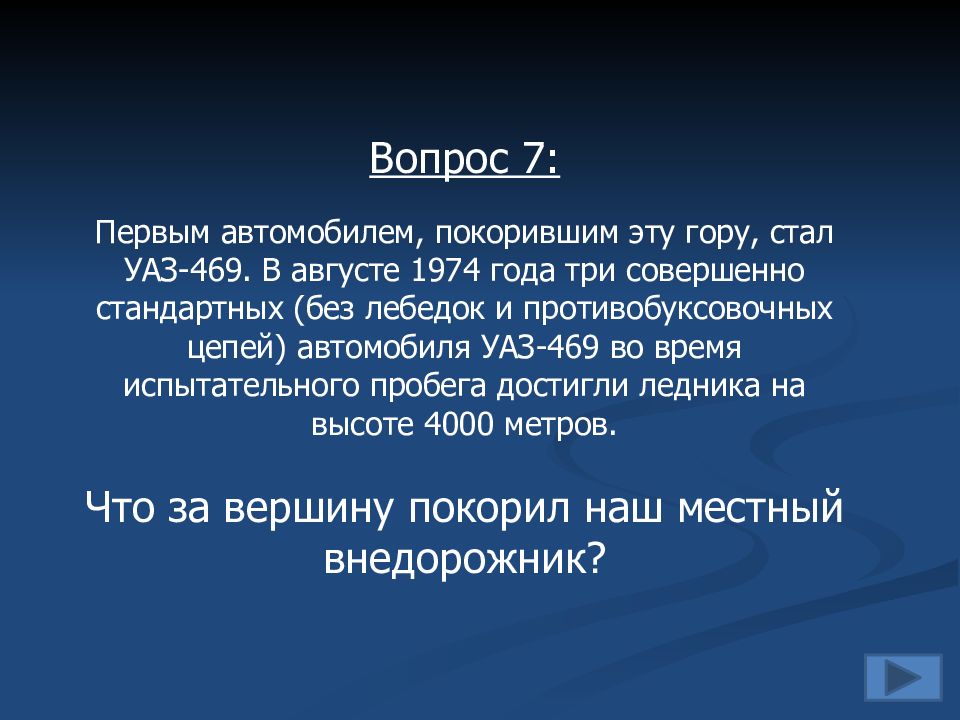 Вопрос 7:

Первым автомобилем, покорившим эту гору, стал УАЗ-469. В августе 1974 года три совершенно стандартных (без лебедок и противобуксовочных цепей) автомобиля УАЗ-469 во время испытательного пробега достигли ледника на высоте 4000 метров.

Что за вершину покорил наш местный внедорожник?